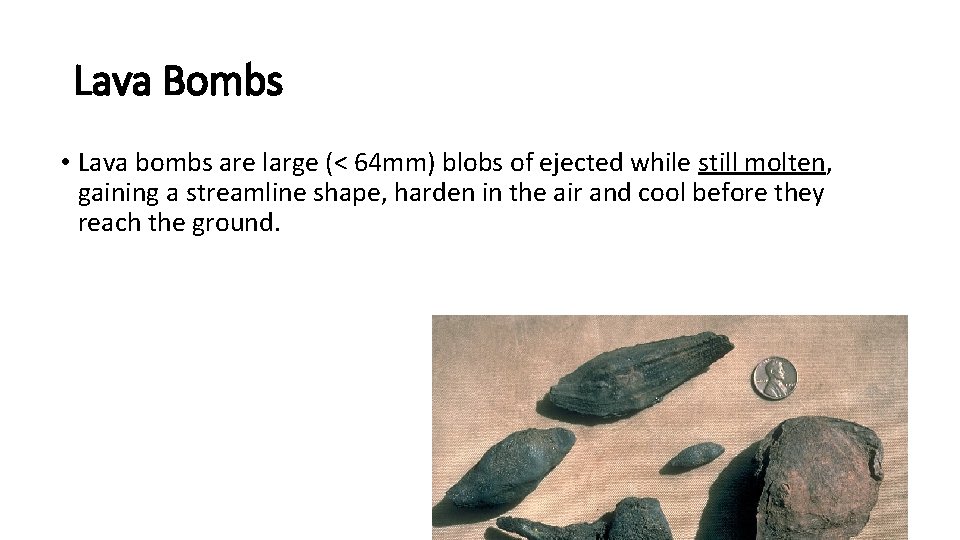 Lava Bombs

• Lava bombs are large (< 64mm) blobs of ejected while still molten, gaining a streamline shape, harden in the air and cool before they reach the ground.